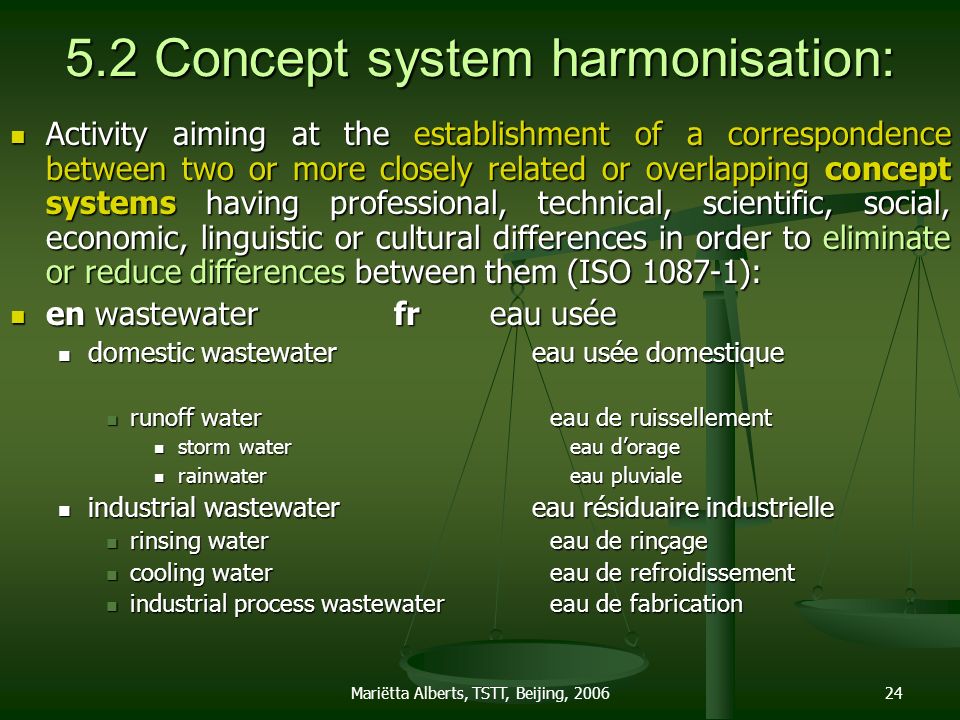 5.2 Concept system harmonisation:

Activity aiming at the establishment of a correspondence between two or more closely related or overlapping concept systems having professional, technical, scientific, social, economic, linguistic or cultural differences in order to eliminate or reduce differences between them (ISO 1087-1):

en wastewater fr eau usée

domestic wastewater eau usée domestique

runoff water eau de ruissellement

storm water eau d'orage

rainwater eau pluviale

industrial wastewater eau résiduaire industrielle

rinsing water eau de rinçage

cooling water eau de refroidissement

industrial process wastewater eau de fabrication

Mariëtta Alberts, TSTT, Beijing, 2006

24